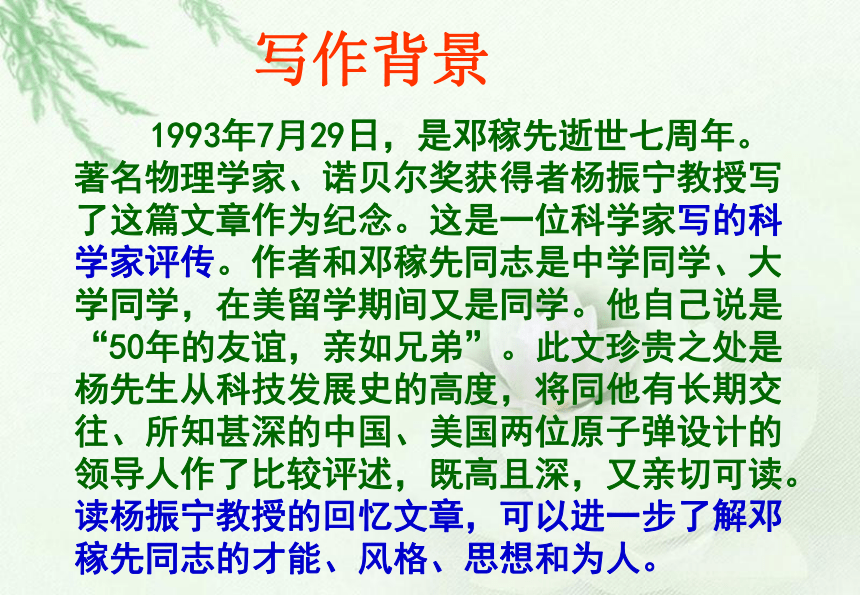 写作背景

1993年7月29日，是邓稼先逝世七周年。著名物理学家、诺贝尔奖获得者杨振宁教授写了这篇文章作为纪念。这是一位科学家写的科学家评传。作者和邓稼先同志是中学同学、大学同学，在美留学期间又是同学。他自己说是“50年的友谊，亲如兄弟”。此文珍贵之处是杨先生从科技发展史的高度，将同他有长期交往、所知甚深的中国、美国两位原子弹设计的领导人作了比较评述，既高且深，又亲切可读。读杨振宁教授的回忆文章，可以进一步了解邓稼先同志的才能、风格、思想和为人。